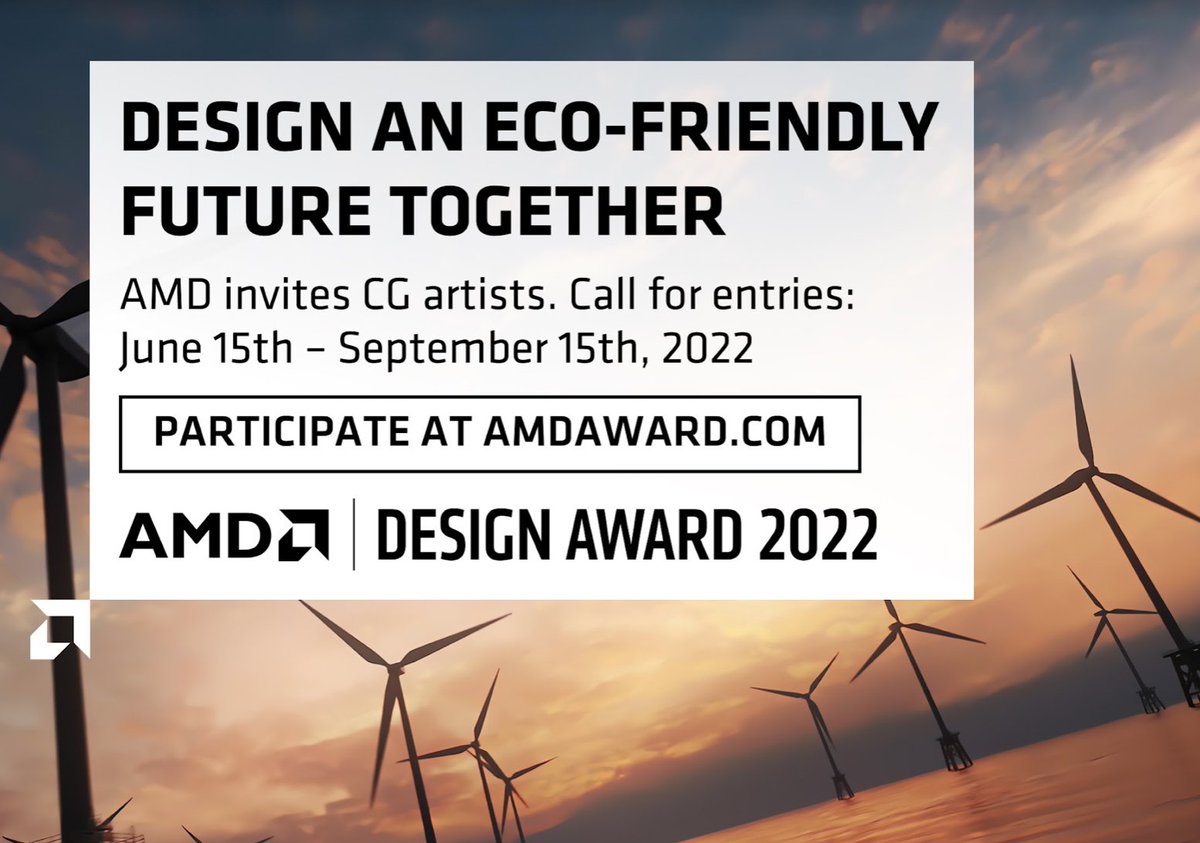 DESIGN AN ECO-FRIENDLY FUTURE TOGETHER

AMD invites CG artists. Call for entries: June 15th – September 15th, 2022

PARTICIPATE AT AMDAWARD.COM

AMD | DESIGN AWARD 2022